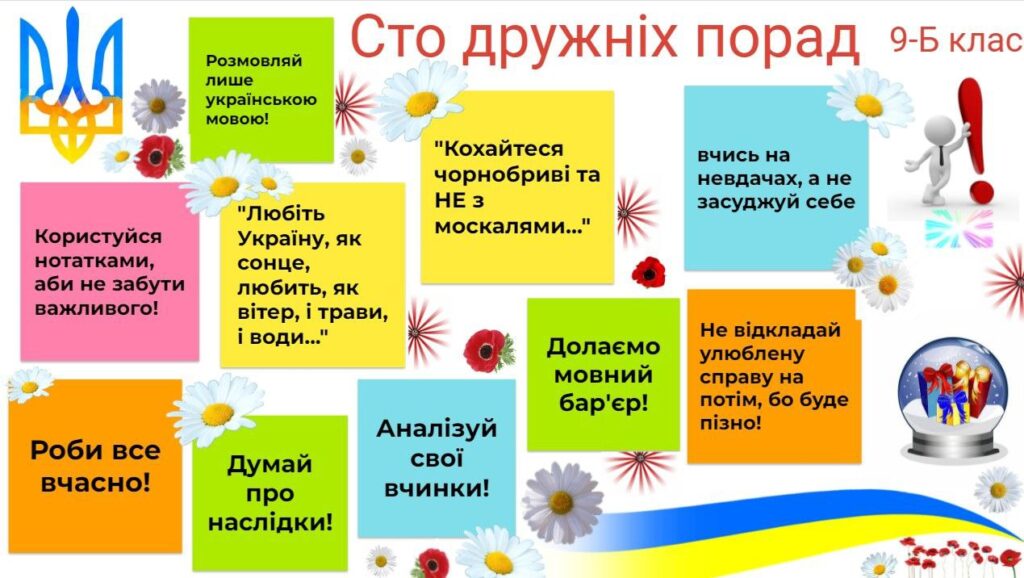 Сто дружніх порад

9-Б клас

Розмовляй лише українською мовою!

"Кохайтеся чорнобриві та НЕ з москалями..."

вчись на невдачах, а не засуджуй себе

Користуйся нотатками, аби не забути важливого!

"Любіть Україну, як сонце, любить, як вітер, і трави, і води..."

Долаємо мовний бар'єр!

Не відкладай улюблену справу на потім, бо буде пізно!

Роби все вчасно!

Думай про наслідки!

Аналізуй свої вчинки!